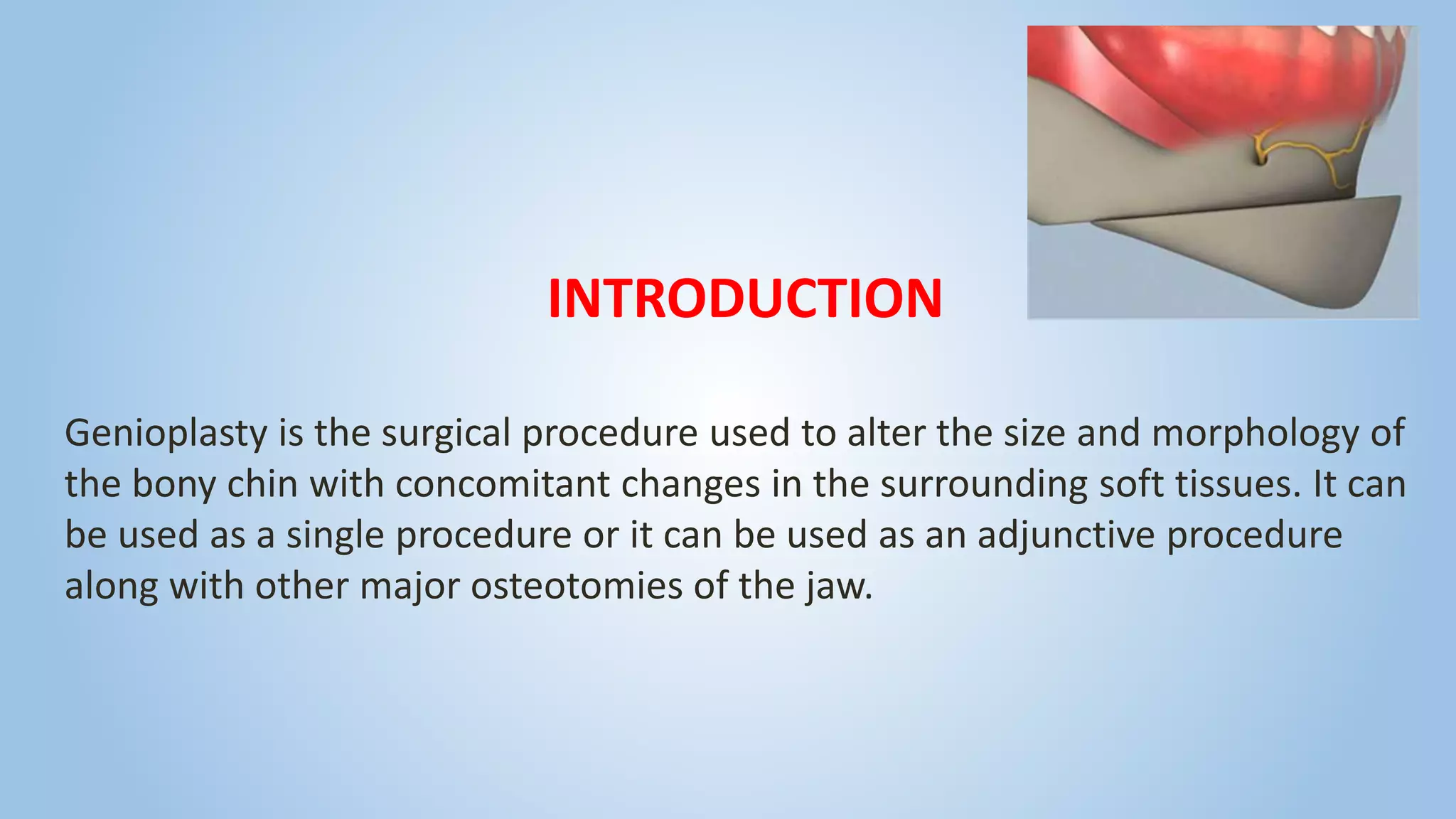 INTRODUCTION

Genioplasty is the surgical procedure used to alter the size and morphology of the bony chin with concomitant changes in the surrounding soft tissues. It can be used as a single procedure or it can be used as an adjunctive procedure along with other major osteotomies of the jaw.